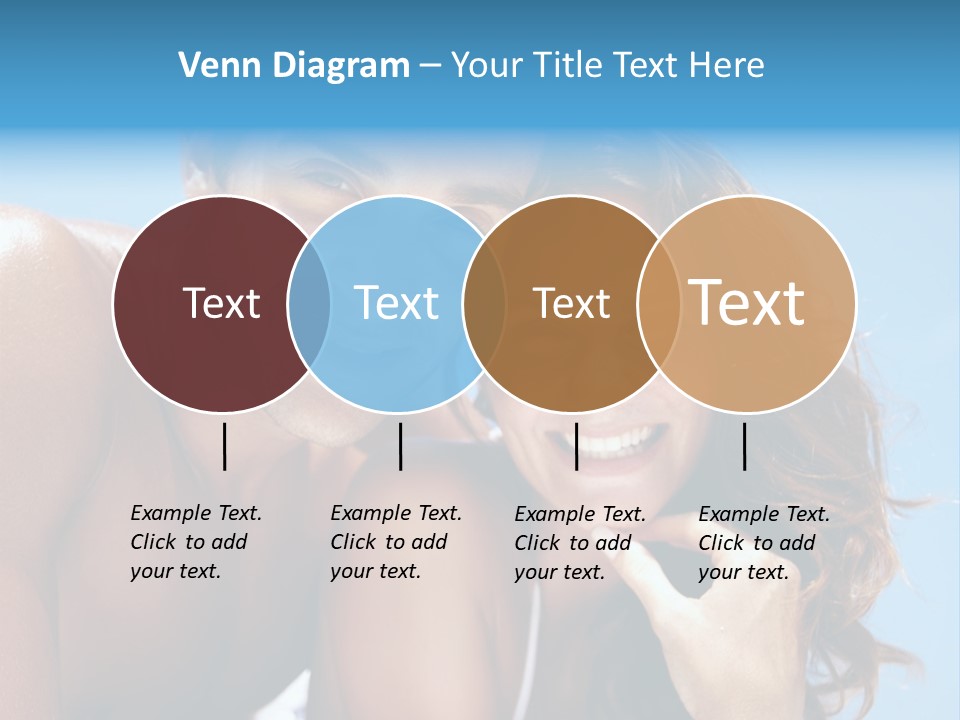 Venn Diagram – Your Title Text Here

Text

Text

Text

Text

Example Text. Click to add your text.

Example Text. Click to add your text.

Example Text. Click to add your text.

Example Text. Click to add your text.